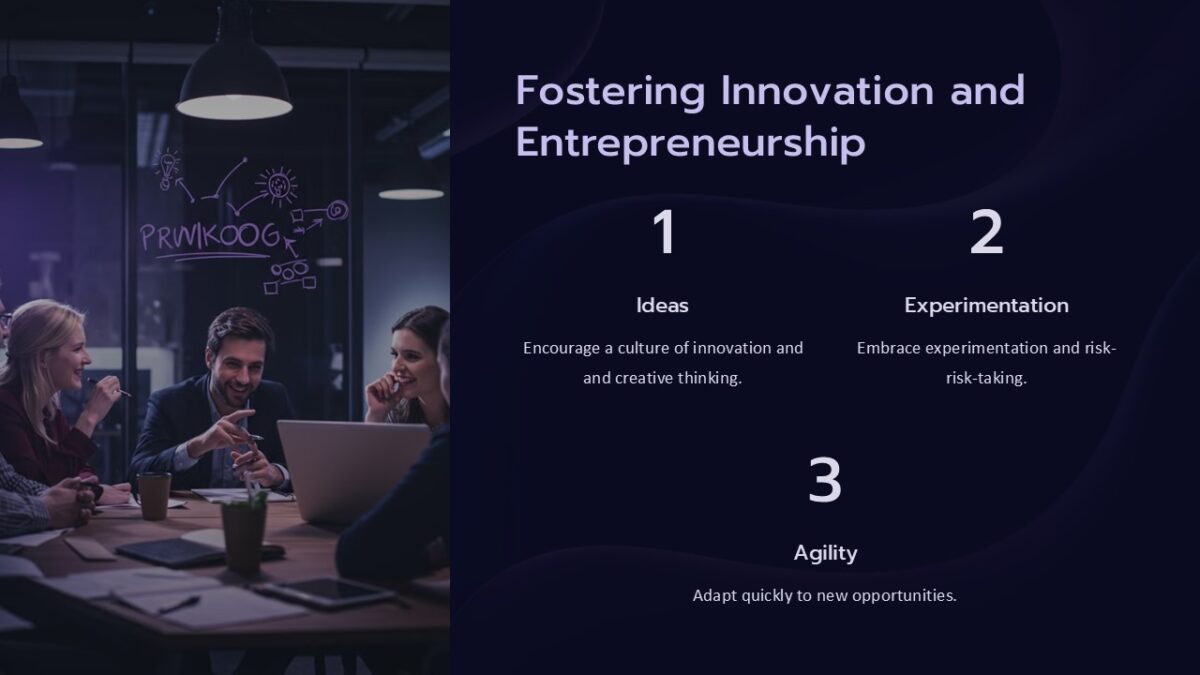 PRWIKOOG

Fostering Innovation and Entrepreneurship

1

Ideas

Encourage a culture of innovation and and creative thinking.

2

Experimentation

Embrace experimentation and risk-risk-taking.

3

Agility

Adapt quickly to new opportunities.